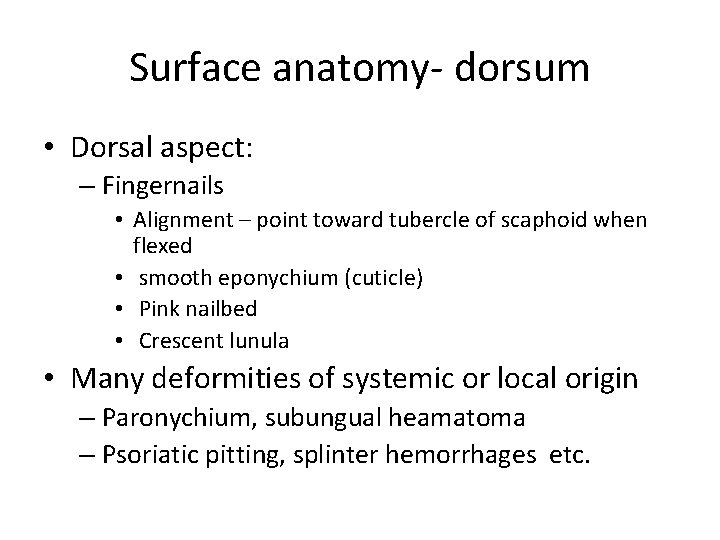 Surface anatomy- dorsum

• Dorsal aspect:
– Fingernails
• Alignment – point toward tubercle of scaphoid when flexed
• smooth eponychium (cuticle)
• Pink nailbed
• Crescent lunula
• Many deformities of systemic or local origin
– Paronychium, subungual heamatoma
– Psoriatic pitting, splinter hemorrhages etc.